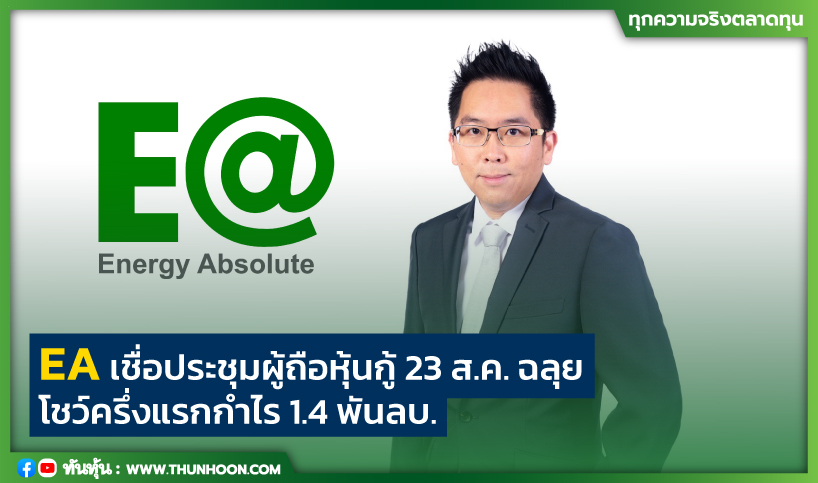 ทุกความจริงตลาดทุน

E@
Energy Absolute

EA เชื่อประชุมผู้ถือหุ้นกู้ 23 ส.ค. ฉลุย
โชว์ครึ่งแรกกำไร 1.4 พันลบ.

ทันหุ้น : WWW.THUNHOON.COM